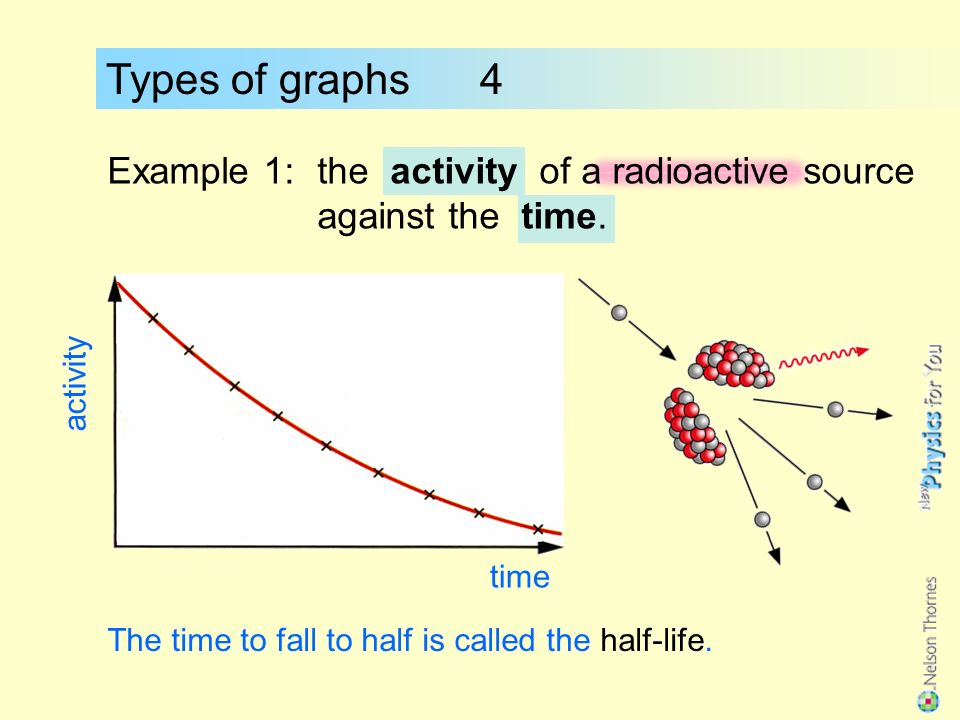 Types of graphs 4

Example 1: the activity of a radioactive source against the time.

activity

time

The time to fall to half is called the half-life.

New Physics for You

Nelson Thornes